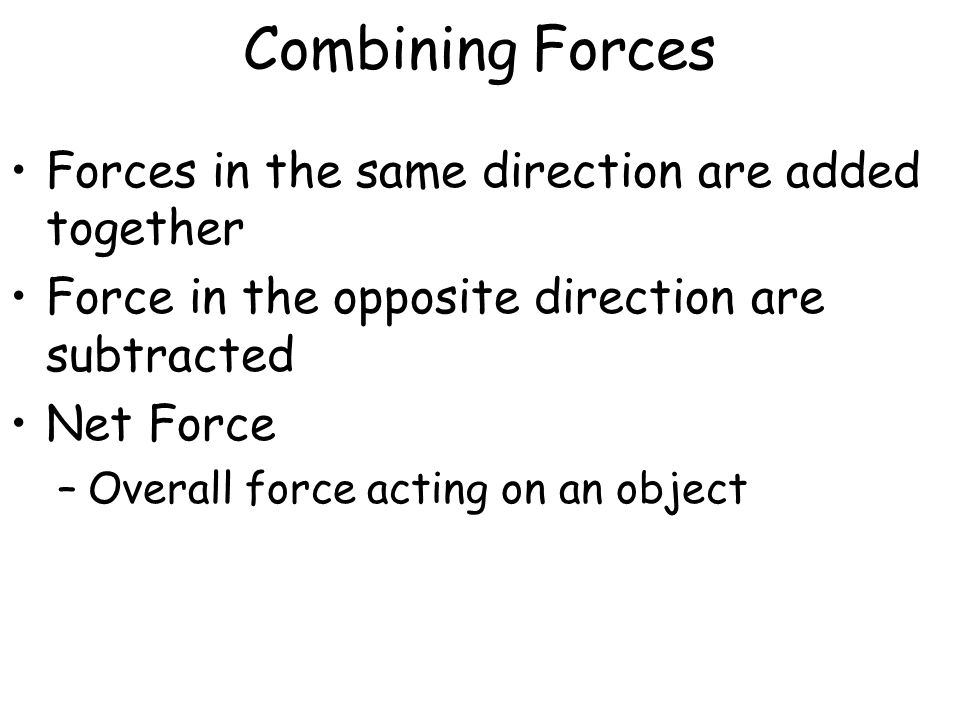 Combining Forces

• Forces in the same direction are added together
• Force in the opposite direction are subtracted
• Net Force
– Overall force acting on an object